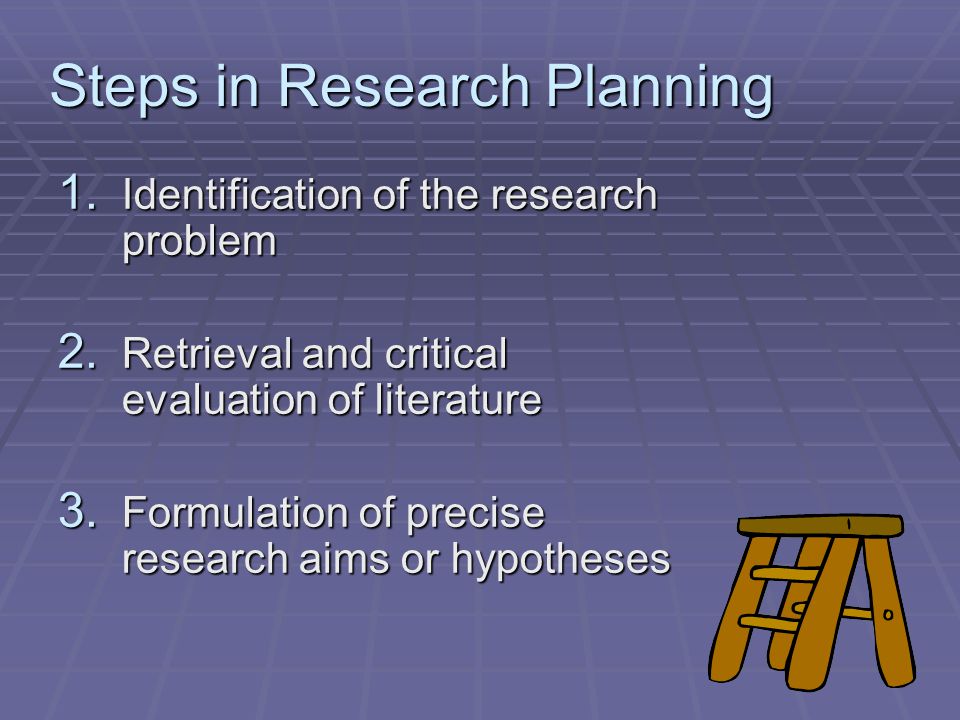 Steps in Research Planning

1. Identification of the research problem

2. Retrieval and critical evaluation of literature

3. Formulation of precise research aims or hypotheses